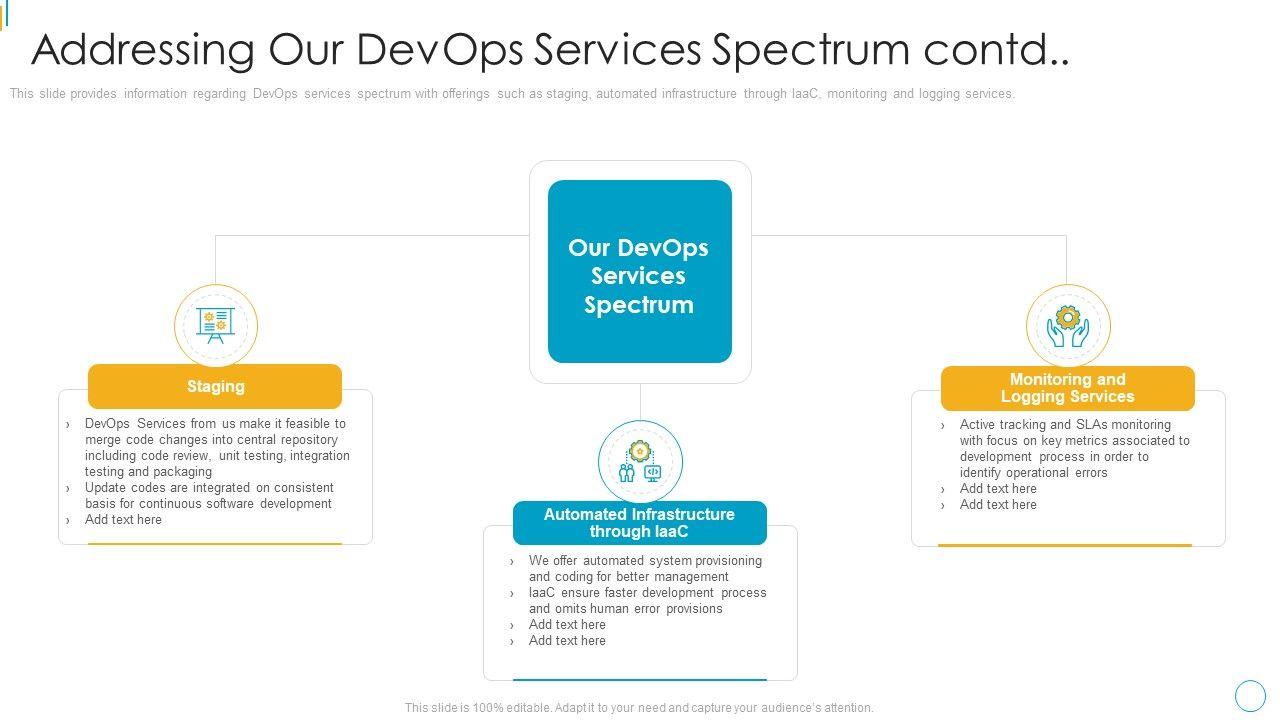 Addressing Our DevOps Services Spectrum contd..

This slide provides information regarding DevOps services spectrum with offerings such as staging, automated infrastructure through IaaC, monitoring and logging services.

Our DevOps Services Spectrum

Staging

› DevOps Services from us make it feasible to merge code changes into central repository including code review, unit testing, integration testing and packaging
› Update codes are integrated on consistent basis for continuous software development
› Add text here

Automated Infrastructure through IaaC

› We offer automated system provisioning and coding for better management
› IaaC ensure faster development process and omits human error provisions
› Add text here
› Add text here

Monitoring and Logging Services

› Active tracking and SLAs monitoring with focus on key metrics associated to development process in order to identify operational errors
› Add text here
› Add text here

This slide is 100% editable. Adapt it to your need and capture your audience's attention.